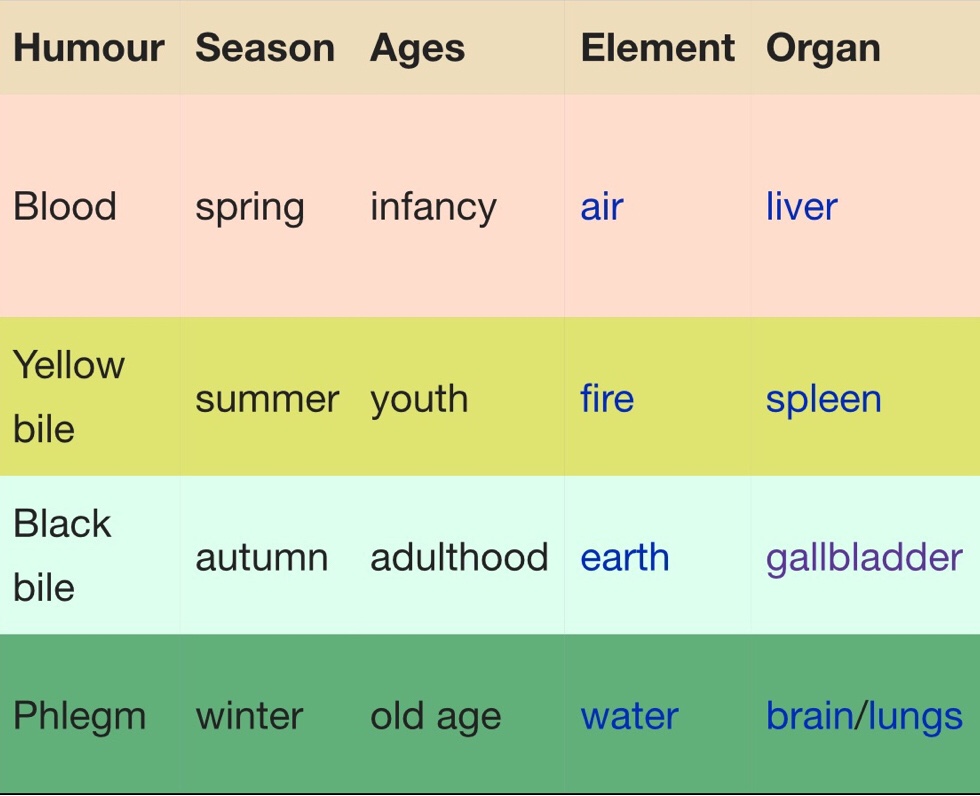 | Humour | Season | Ages | Element | Organ |
|---|---|---|---|---|
| Blood | spring | infancy | air | liver |
| Yellow bile | summer | youth | fire | spleen |
| Black bile | autumn | adulthood | earth | gallbladder |
| Phlegm | winter | old age | water | brain/lungs |